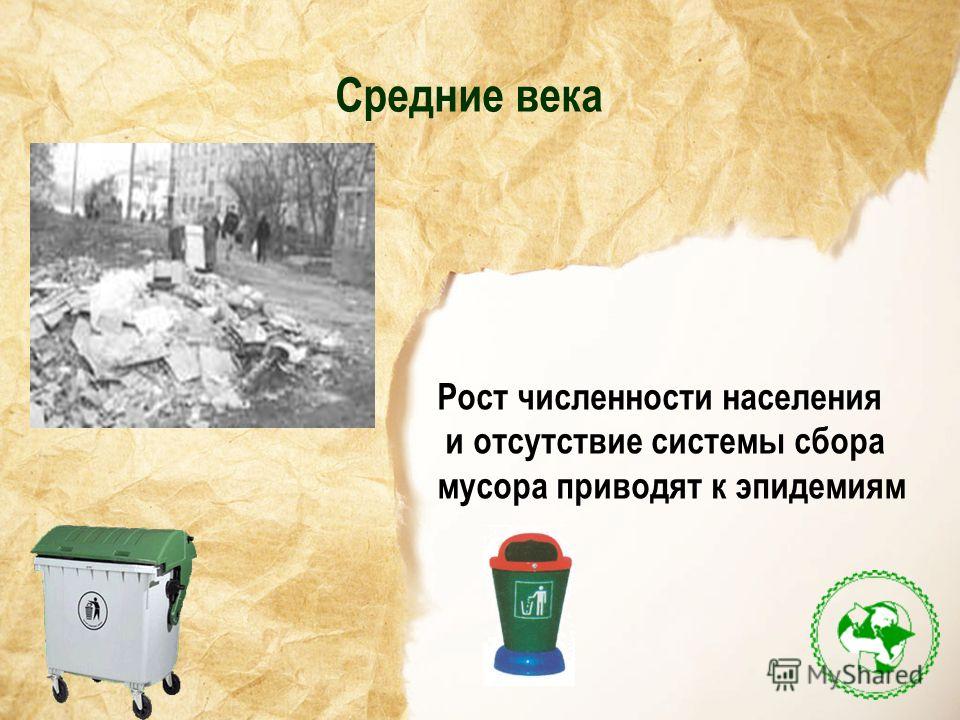 Средние века

Рост численности населения и отсутствие системы сбора мусора приводят к эпидемиям

MyShared